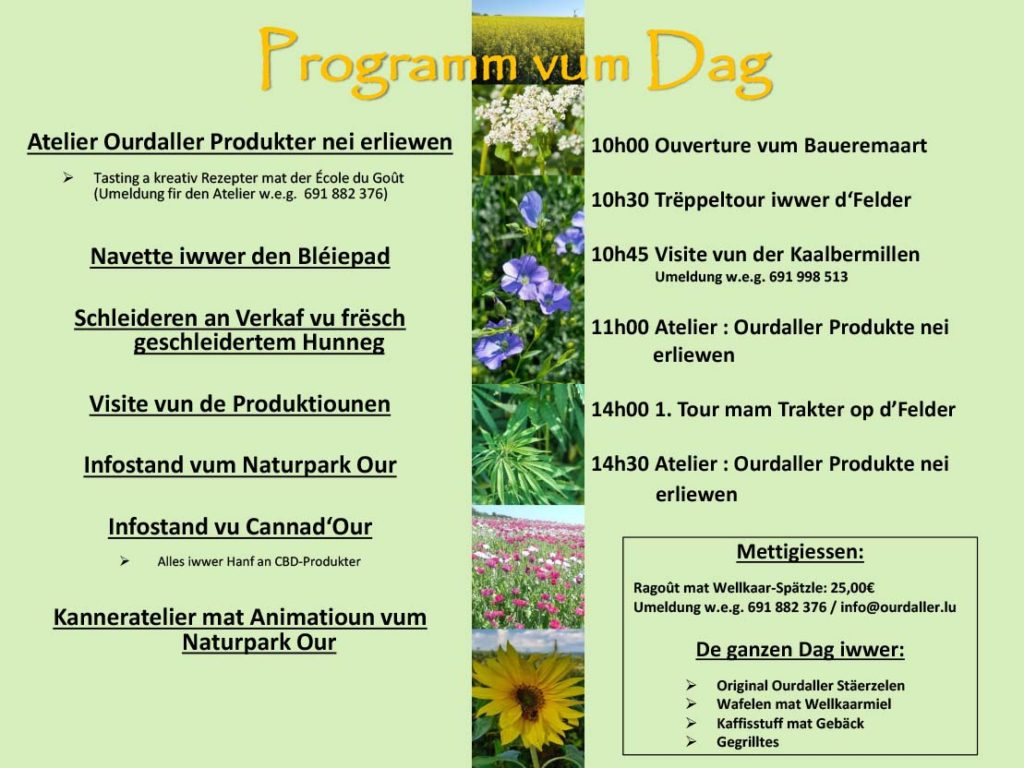 Programm vum Dag

Atelier Ourdaller Produkter nei erliewen

➢ Tasting a kreativ Rezepter mat der École du Goût (Umeldung fir den Atelier w.e.g. 691 882 376)

Navette iwwer den Bléiepad

Schleideren an Verkaf vu frësch geschleidertem Hunneg

Visite vun de Produktiounen

Infostand vum Naturpark Our

Infostand vu Cannad'Our

➢ Alles iwwer Hanf an CBD-Produkter

Kanneratelier mat Animatioun vum Naturpark Our

10h00 Ouverture vum Baueremaart

10h30 Trëppeltour iwwer d'Felder

10h45 Visite vun der Kaalbermillen
Umeldung w.e.g. 691 998 513

11h00 Atelier : Ourdaller Produkte nei erliewen

14h00 1. Tour mam Trakter op d'Felder

14h30 Atelier : Ourdaller Produkte nei erliewen

Mettigiessen:

Ragoût mat Wellkaar-Spätzle: 25,00€
Umeldung w.e.g. 691 882 376 / info@ourdaller.lu

De ganzen Dag iwwer:

➢ Original Ourdaller Stäerzelen
➢ Wafelen mat Wellkaarmiel
➢ Kaffisstuff mat Gebäck
➢ Gegrilltes